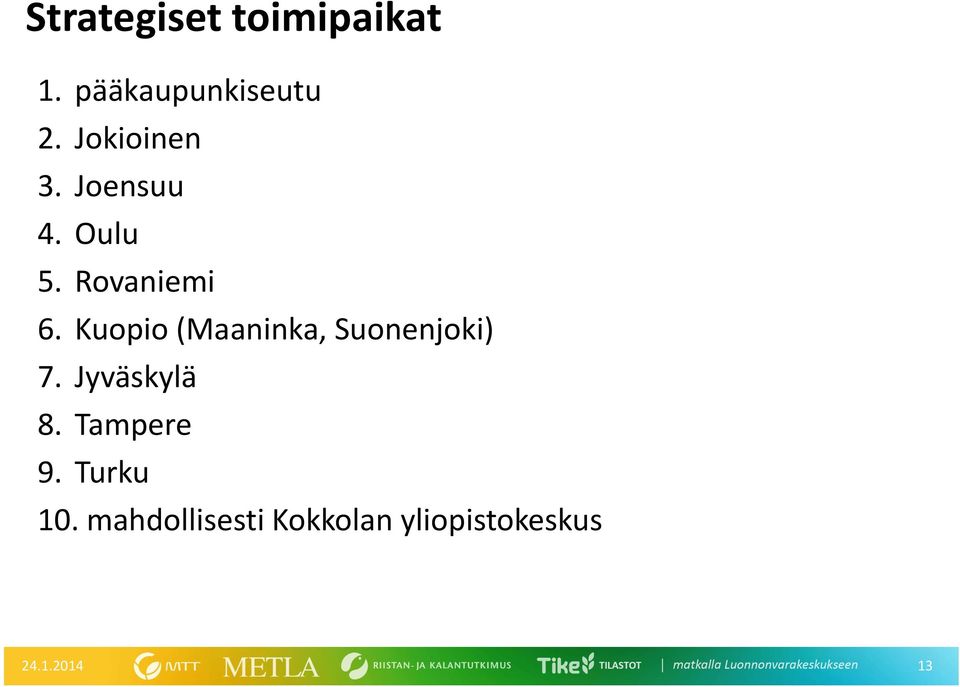 Strategiset toimipaikat

1. pääkaupunkiseutu
2. Jokioinen
3. Joensuu
4. Oulu
5. Rovaniemi
6. Kuopio (Maaninka, Suonenjoki)
7. Jyväskylä
8. Tampere
9. Turku
10. mahdollisesti Kokkolan yliopistokeskus

24.1.2014 MTT METLA RIISTAN- JA KALANTUTKIMUS Tike TILASTOT | matkalla Luonnonvarakeskukseen 13